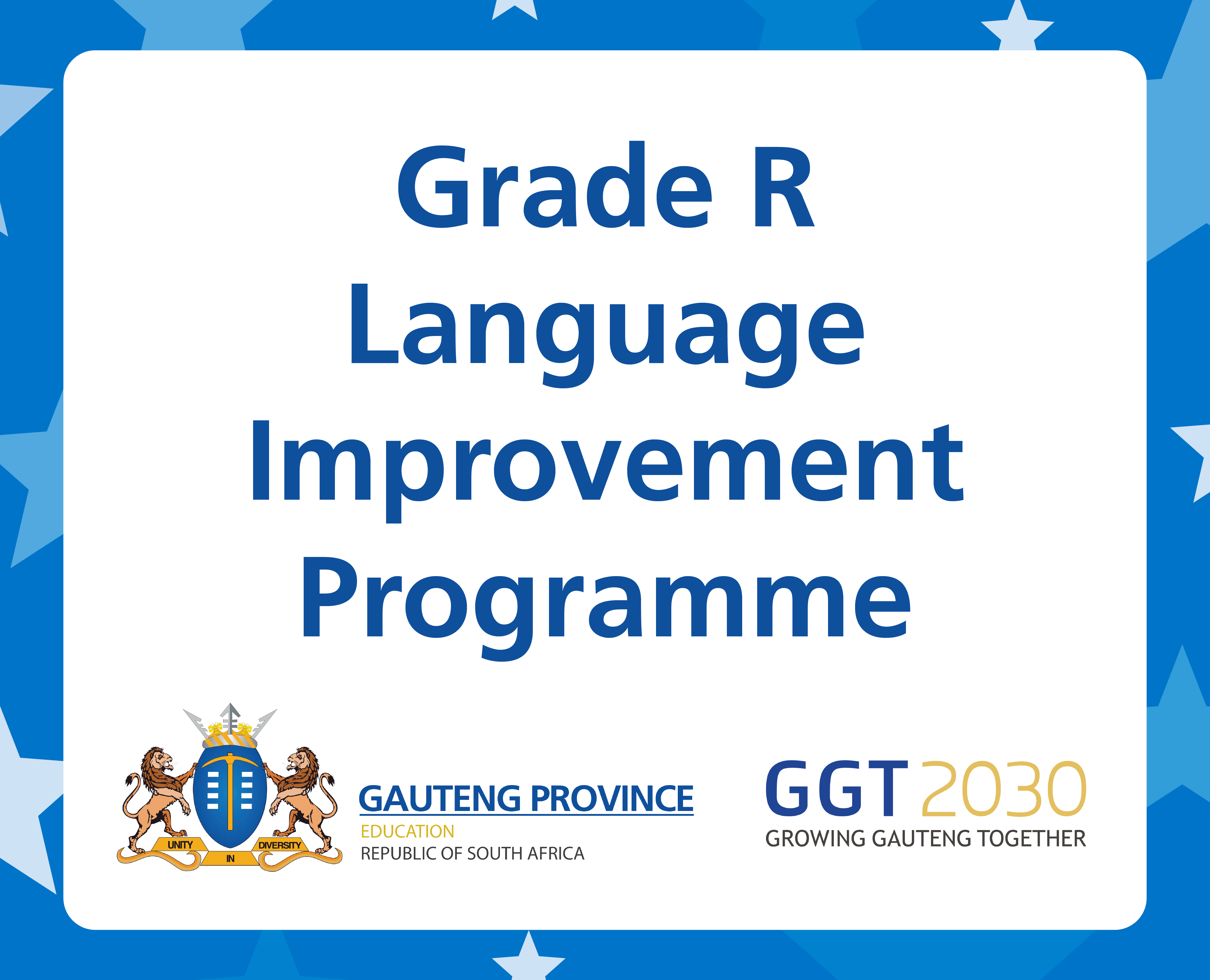 Grade R
Language
Improvement
Programme

UNITY IN DIVERSITY

GAUTENG PROVINCE
EDUCATION
REPUBLIC OF SOUTH AFRICA

GGT 2030
GROWING GAUTENG TOGETHER